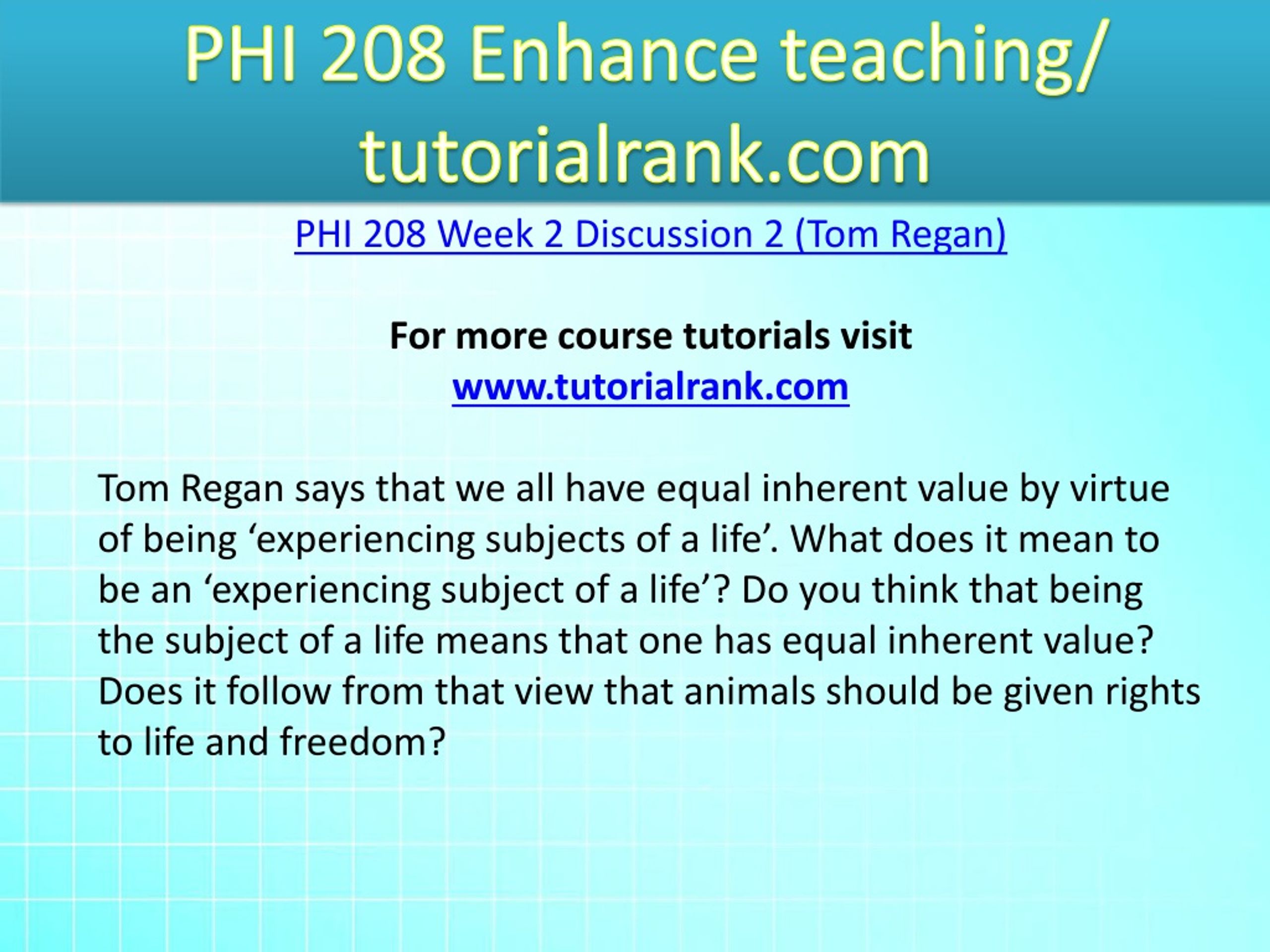 PHI 208 Enhance teaching/ tutorialrank.com

PHI 208 Week 2 Discussion 2 (Tom Regan)

For more course tutorials visit
www.tutorialrank.com

Tom Regan says that we all have equal inherent value by virtue of being ‘experiencing subjects of a life’. What does it mean to be an ‘experiencing subject of a life’? Do you think that being the subject of a life means that one has equal inherent value? Does it follow from that view that animals should be given rights to life and freedom?